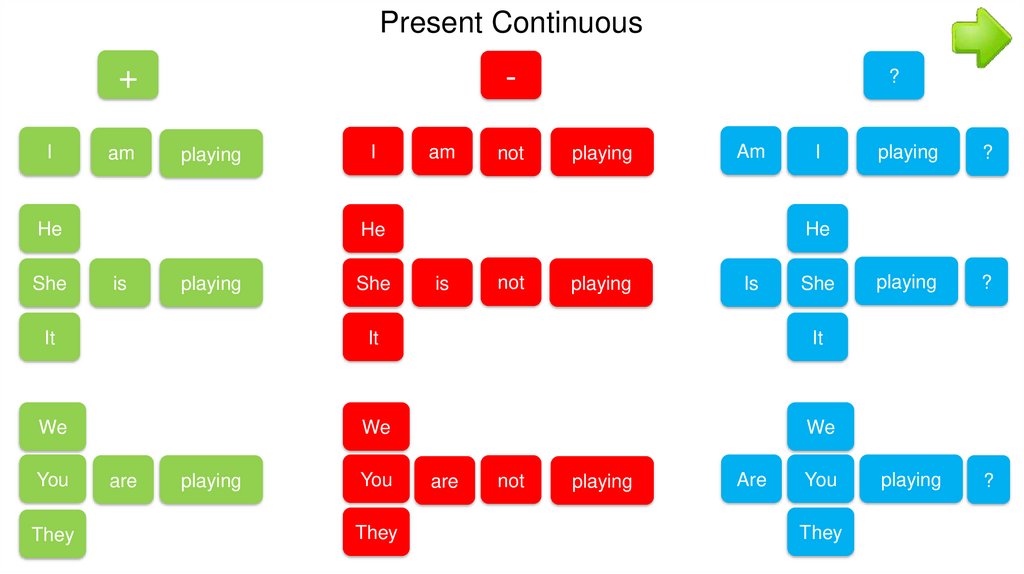 Present Continuous

+

I am playing

He
She is playing
It

We
You are playing
They

-

I am not playing

He
She is not playing
It

We
You are not playing
They

?

Am I playing ?

He
Is She playing ?
It

We
Are You playing ?
They